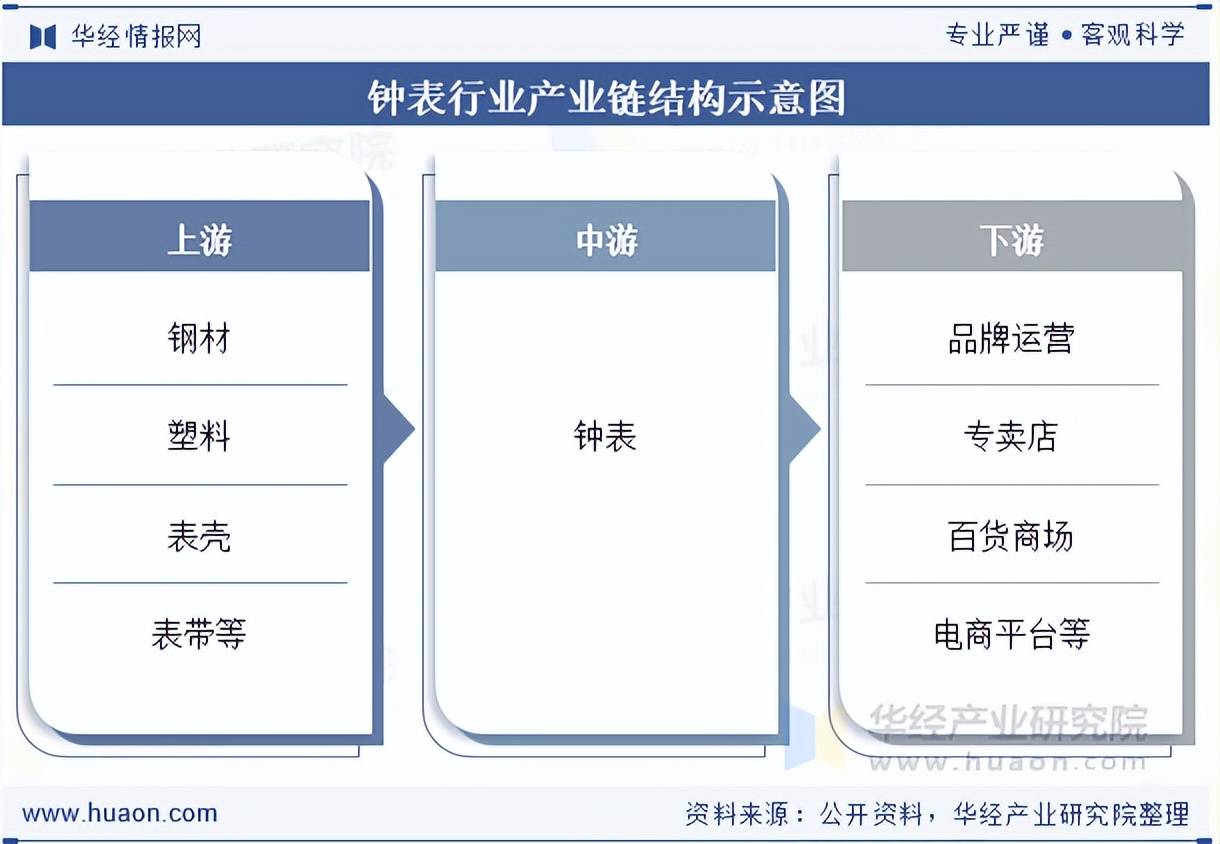 华经情报网

专业严谨 • 客观科学

钟表行业产业链结构示意图

上游

钢材

塑料

表壳

表带等

中游

钟表

下游

品牌运营

专卖店

百货商场

电商平台等

华经产业研究院
www.huaon.com

www.huaon.com

资料来源：公开资料，华经产业研究院整理